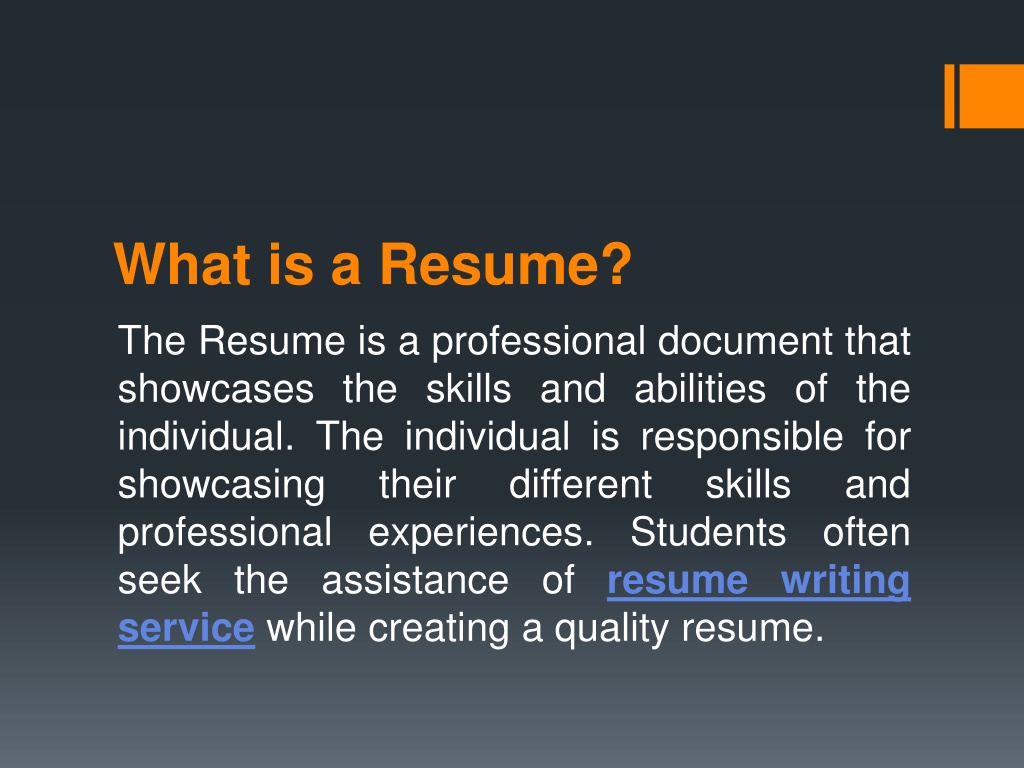 What is a Resume?

The Resume is a professional document that showcases the skills and abilities of the individual. The individual is responsible for showcasing their different skills and professional experiences. Students often seek the assistance of resume writing service while creating a quality resume.